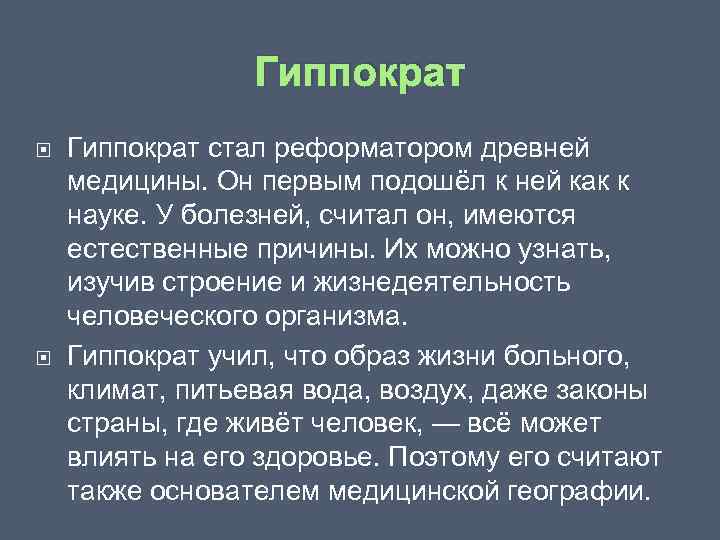 Гиппократ

Гиппократ стал реформатором древней медицины. Он первым подошёл к ней как к науке. У болезней, считал он, имеются естественные причины. Их можно узнать, изучив строение и жизнедеятельность человеческого организма.

Гиппократ учил, что образ жизни больного, климат, питьевая вода, воздух, даже законы страны, где живёт человек, — всё может влиять на его здоровье. Поэтому его считают также основателем медицинской географии.